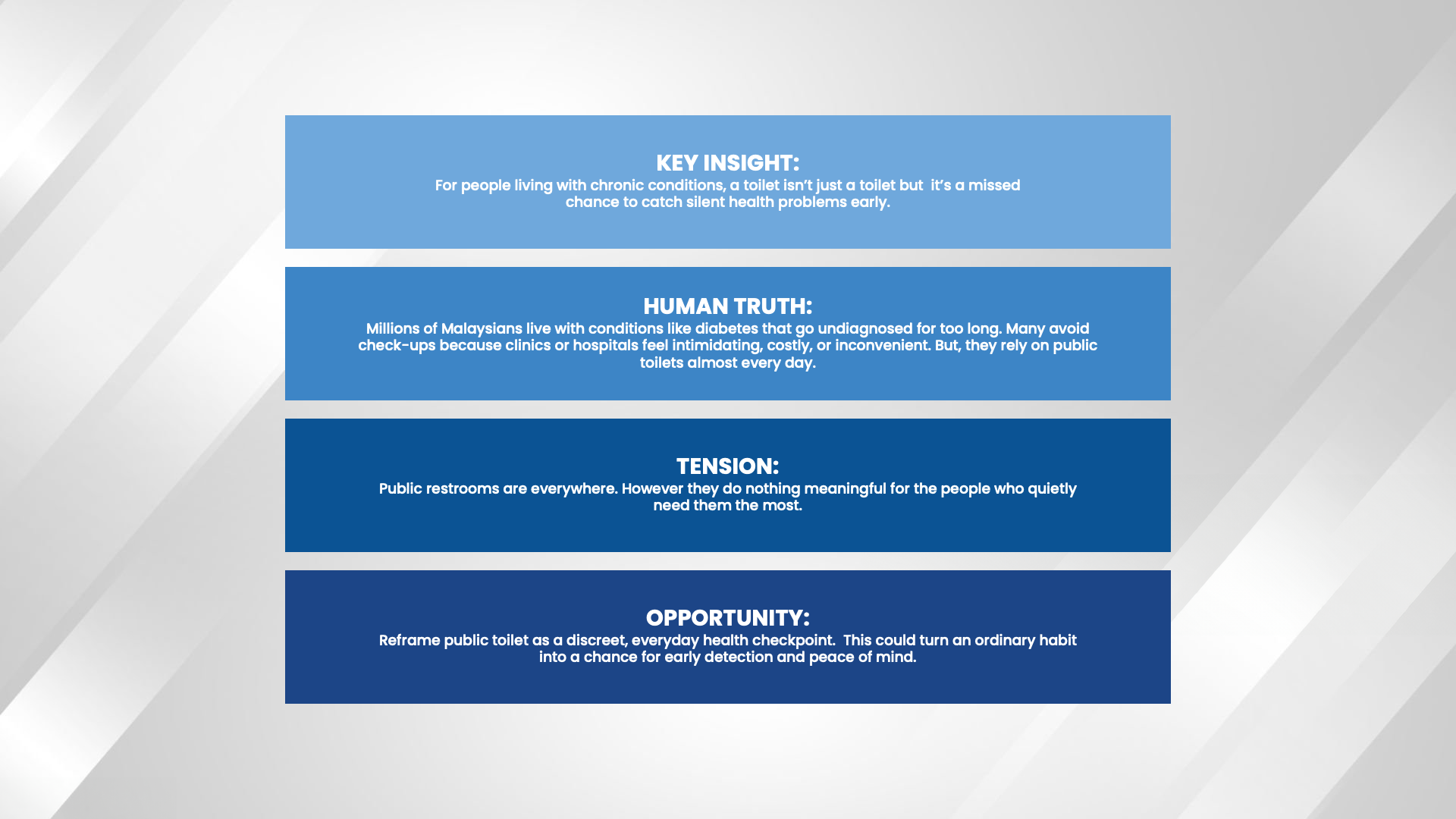 KEY INSIGHT:
For people living with chronic conditions, a toilet isn't just a toilet but it's a missed chance to catch silent health problems early.

HUMAN TRUTH:
Millions of Malaysians live with conditions like diabetes that go undiagnosed for too long. Many avoid check-ups because clinics or hospitals feel intimidating, costly, or inconvenient. But, they rely on public toilets almost every day.

TENSION:
Public restrooms are everywhere. However they do nothing meaningful for the people who quietly need them the most.

OPPORTUNITY:
Reframe public toilet as a discreet, everyday health checkpoint. This could turn an ordinary habit into a chance for early detection and peace of mind.